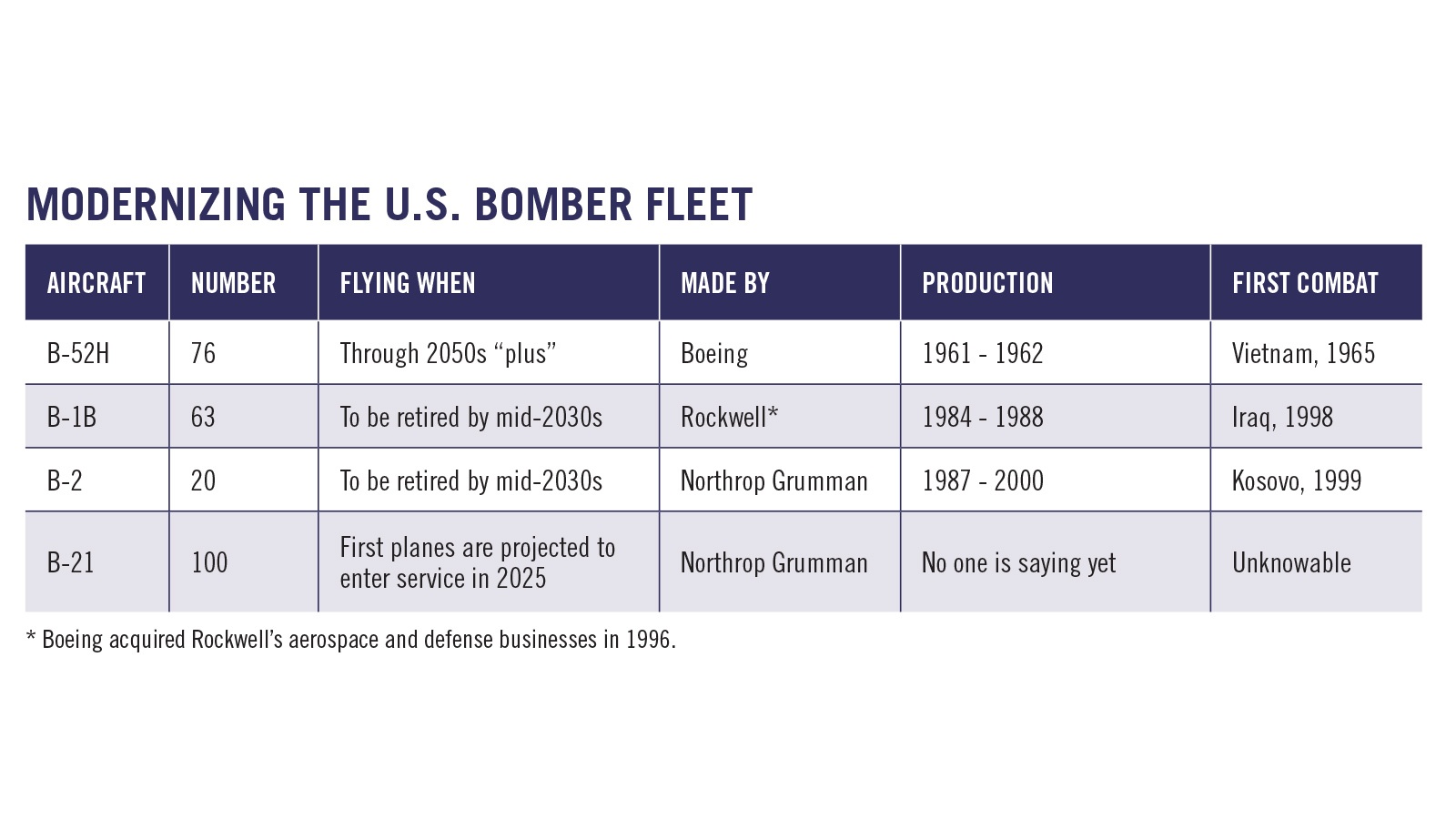 MODERNIZING THE U.S. BOMBER FLEET

| AIRCRAFT | NUMBER | FLYING WHEN | MADE BY | PRODUCTION | FIRST COMBAT |
|---|---|---|---|---|---|
| B-52H | 76 | Through 2050s “plus” | Boeing | 1961 - 1962 | Vietnam, 1965 |
| B-1B | 63 | To be retired by mid-2030s | Rockwell* | 1984 - 1988 | Iraq, 1998 |
| B-2 | 20 | To be retired by mid-2030s | Northrop Grumman | 1987 - 2000 | Kosovo, 1999 |
| B-21 | 100 | First planes are projected to enter service in 2025 | Northrop Grumman | No one is saying yet | Unknowable |

* Boeing acquired Rockwell’s aerospace and defense businesses in 1996.